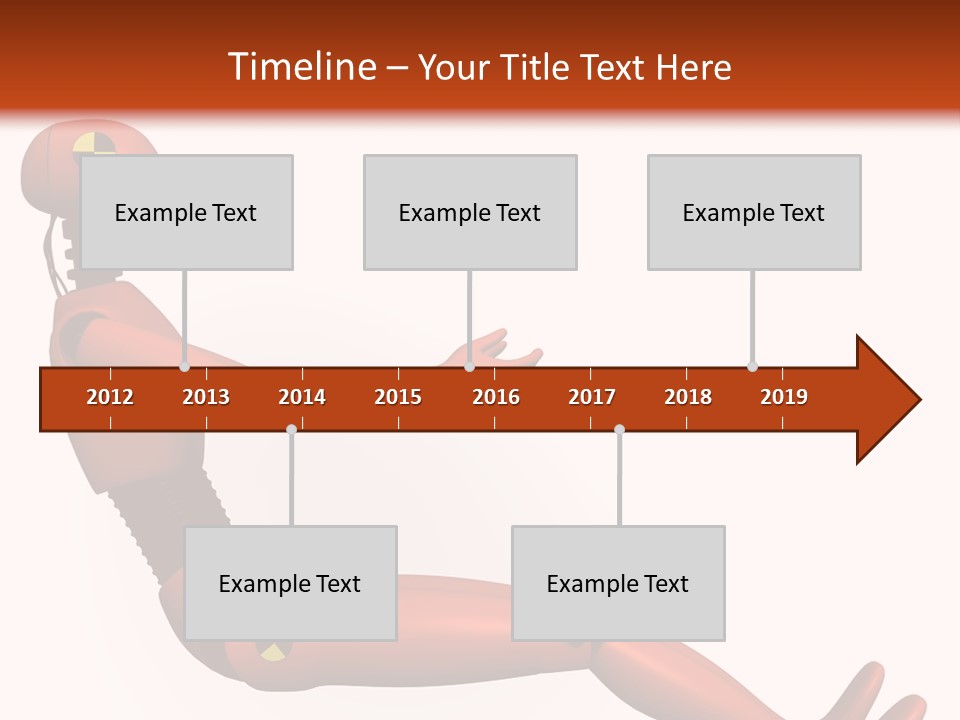 Timeline – Your Title Text Here

Example Text

Example Text

Example Text

2012 2013 2014 2015 2016 2017 2018 2019

Example Text

Example Text